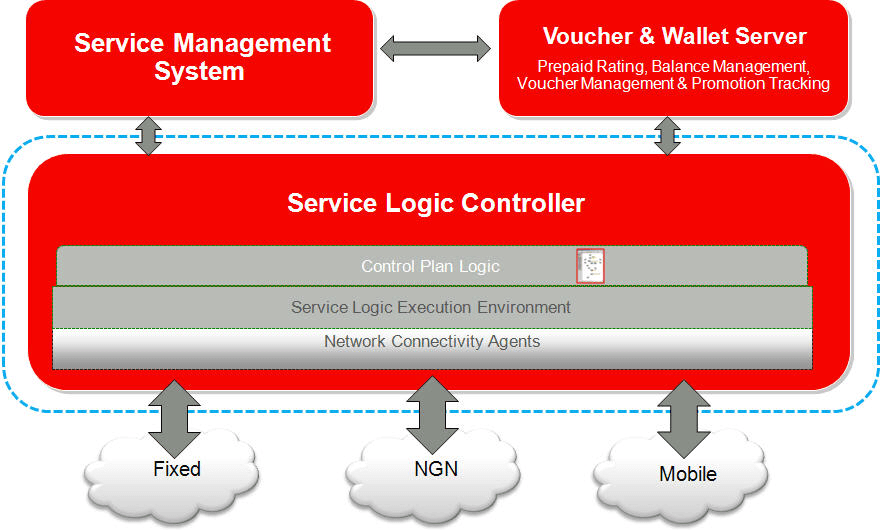 Service Management System

Voucher & Wallet Server

Prepaid Rating, Balance Management, Voucher Management & Promotion Tracking

Service Logic Controller

Control Plan Logic

Service Logic Execution Environment

Network Connectivity Agents

Fixed

NGN

Mobile